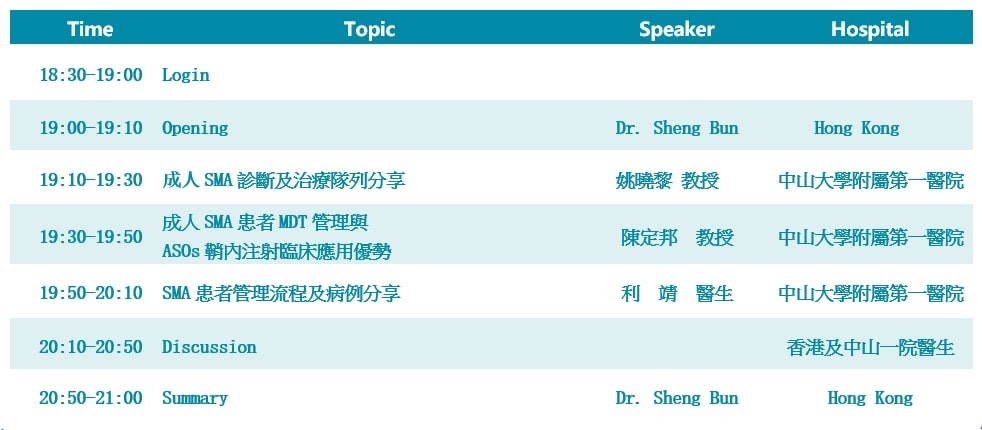 | Time | Topic | Speaker | Hospital |
|---|---|---|---|
| 18:30-19:00 | Login | | |
| 19:00-19:10 | Opening | Dr. Sheng Bun | Hong Kong |
| 19:10-19:30 | 成人 SMA 診斷及治療隊列分享 | 姚曉黎 教授 | 中山大學附屬第一醫院 |
| 19:30-19:50 | 成人 SMA 患者 MDT 管理與 ASOs 鞘內注射臨床應用優勢 | 陳定邦 教授 | 中山大學附屬第一醫院 |
| 19:50-20:10 | SMA 患者管理流程及病例分享 | 利 靖 醫生 | 中山大學附屬第一醫院 |
| 20:10-20:50 | Discussion | | 香港及中山一院醫生 |
| 20:50-21:00 | Summary | Dr. Sheng Bun | Hong Kong |